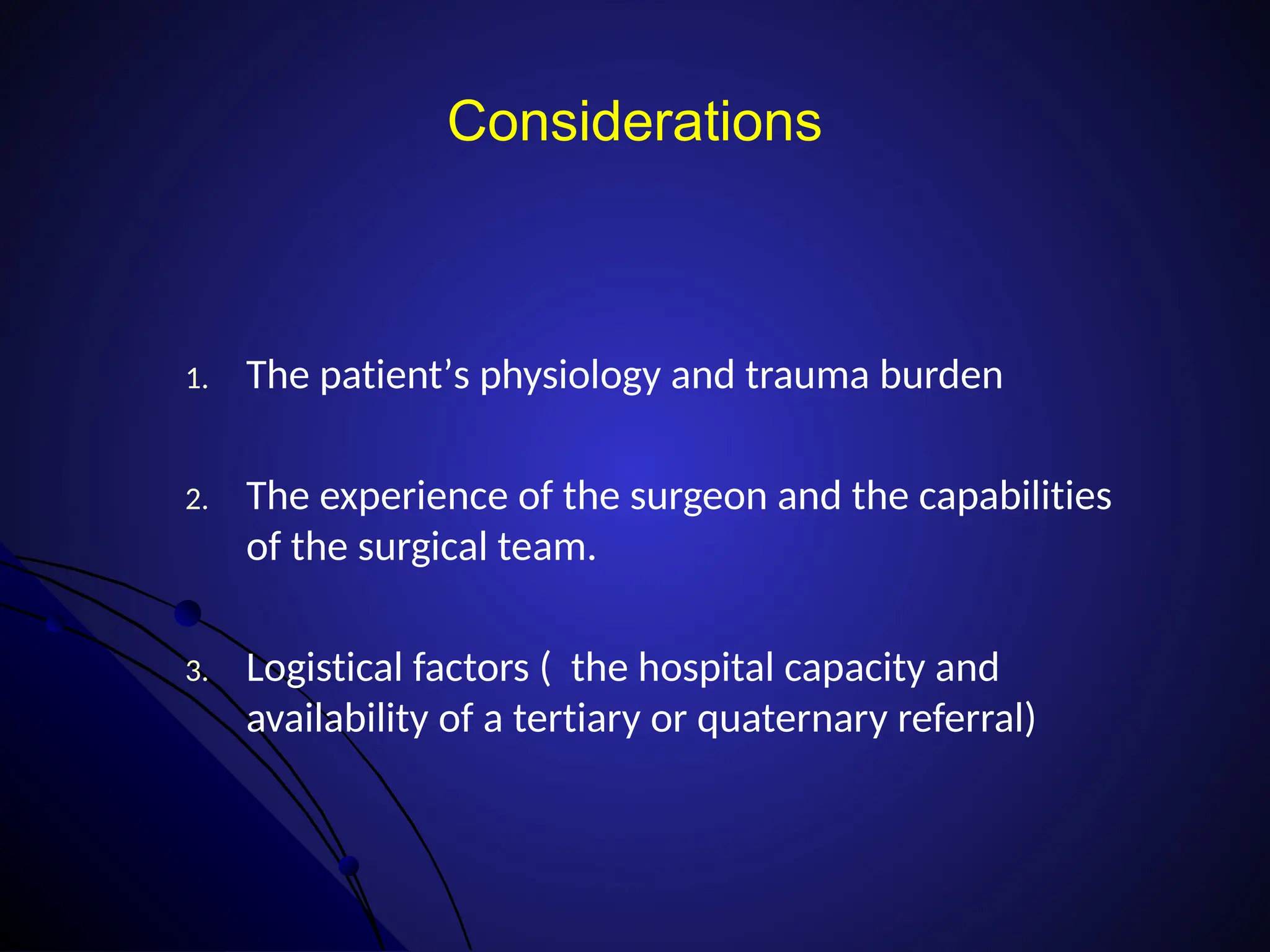 Considerations

1. The patient’s physiology and trauma burden

2. The experience of the surgeon and the capabilities of the surgical team.

3. Logistical factors ( the hospital capacity and availability of a tertiary or quaternary referral)